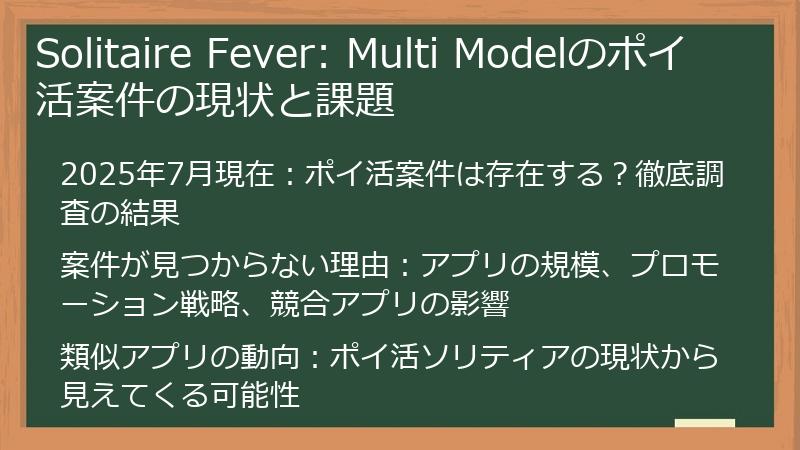 Solitaire Fever: Multi Modelのポイ活案件の現状と課題

2025年7月現在：ポイ活案件は存在する？徹底調査の結果

案件が見つからない理由：アプリの規模、プロモーション戦略、競合アプリの影響

類似アプリの動向：ポイ活ソリティアの現状から見えてくる可能性